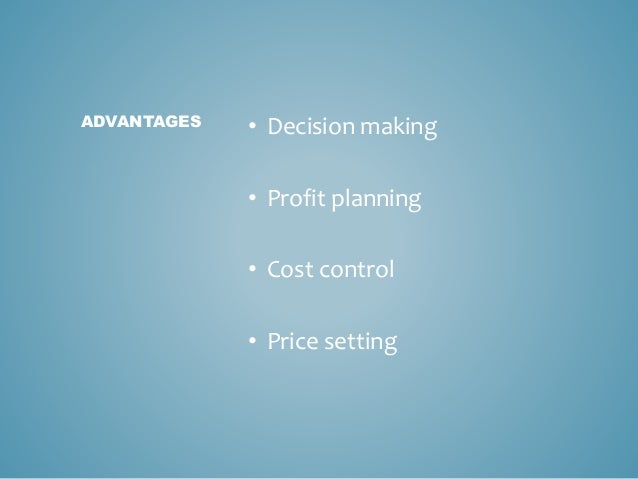 ADVANTAGES

• Decision making

• Profit planning

• Cost control

• Price setting